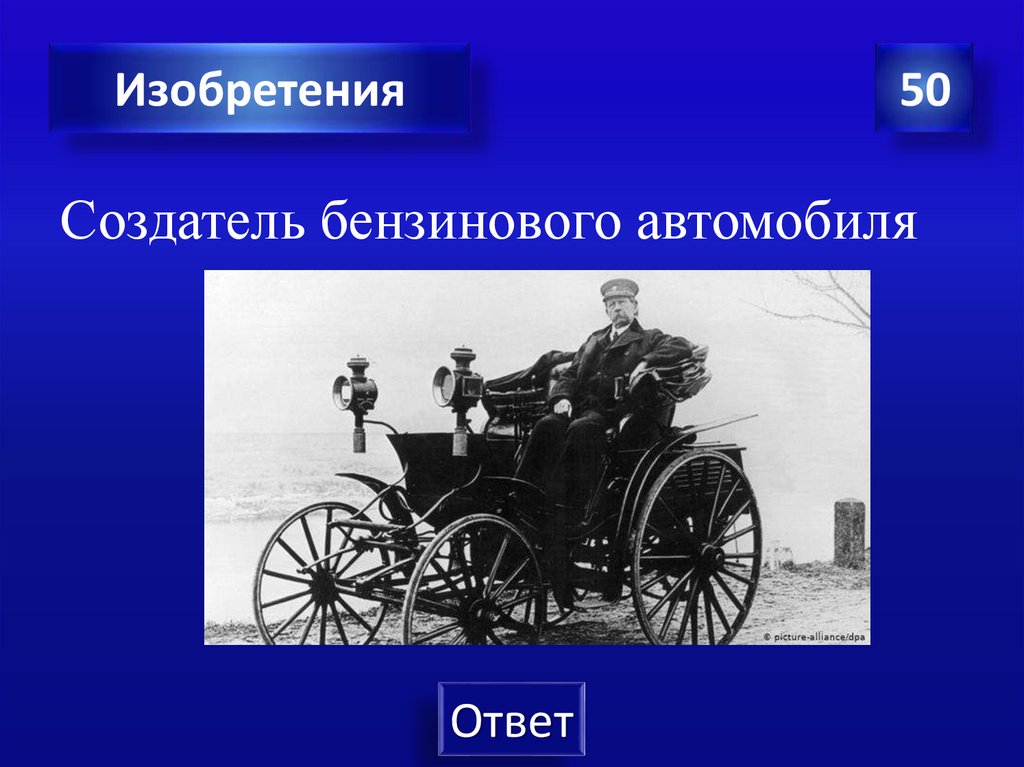 Изобретения

50

Создатель бензинового автомобиля

© picture-alliance/dpa

Ответ